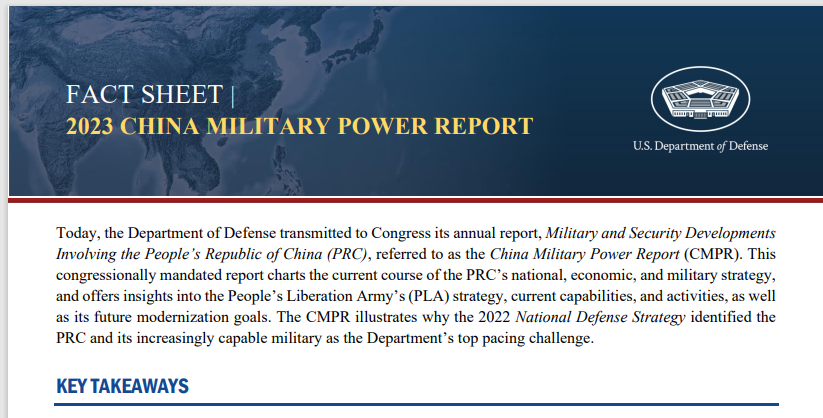 FACT SHEET |
2023 CHINA MILITARY POWER REPORT

U.S. Department of Defense

Today, the Department of Defense transmitted to Congress its annual report, Military and Security Developments Involving the People's Republic of China (PRC), referred to as the China Military Power Report (CMPR). This congressionally mandated report charts the current course of the PRC's national, economic, and military strategy, and offers insights into the People's Liberation Army's (PLA) strategy, current capabilities, and activities, as well as its future modernization goals. The CMPR illustrates why the 2022 National Defense Strategy identified the PRC and its increasingly capable military as the Department's top pacing challenge.

KEY TAKEAWAYS